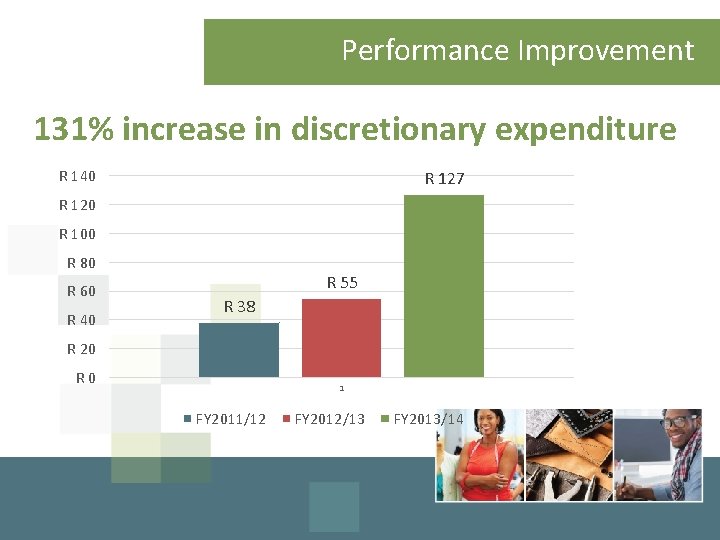 Performance Improvement

131% increase in discretionary expenditure

R 140
R 120
R 100
R 80
R 60
R 40
R 20
R 0

R 38
R 55
R 127

1

FY2011/12 FY2012/13 FY2013/14